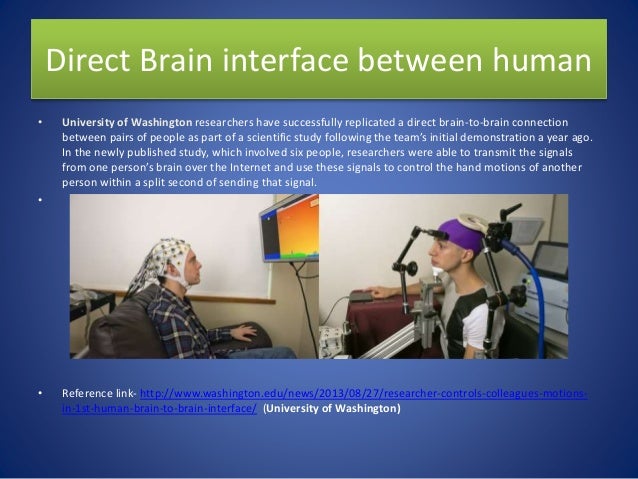 Direct Brain interface between human

• University of Washington researchers have successfully replicated a direct brain-to-brain connection between pairs of people as part of a scientific study following the team's initial demonstration a year ago. In the newly published study, which involved six people, researchers were able to transmit the signals from one person's brain over the Internet and use these signals to control the hand motions of another person within a split second of sending that signal.

•

• Reference link- http://www.washington.edu/news/2013/08/27/researcher-controls-colleagues-motions-in-1st-human-brain-to-brain-interface/ (University of Washington)